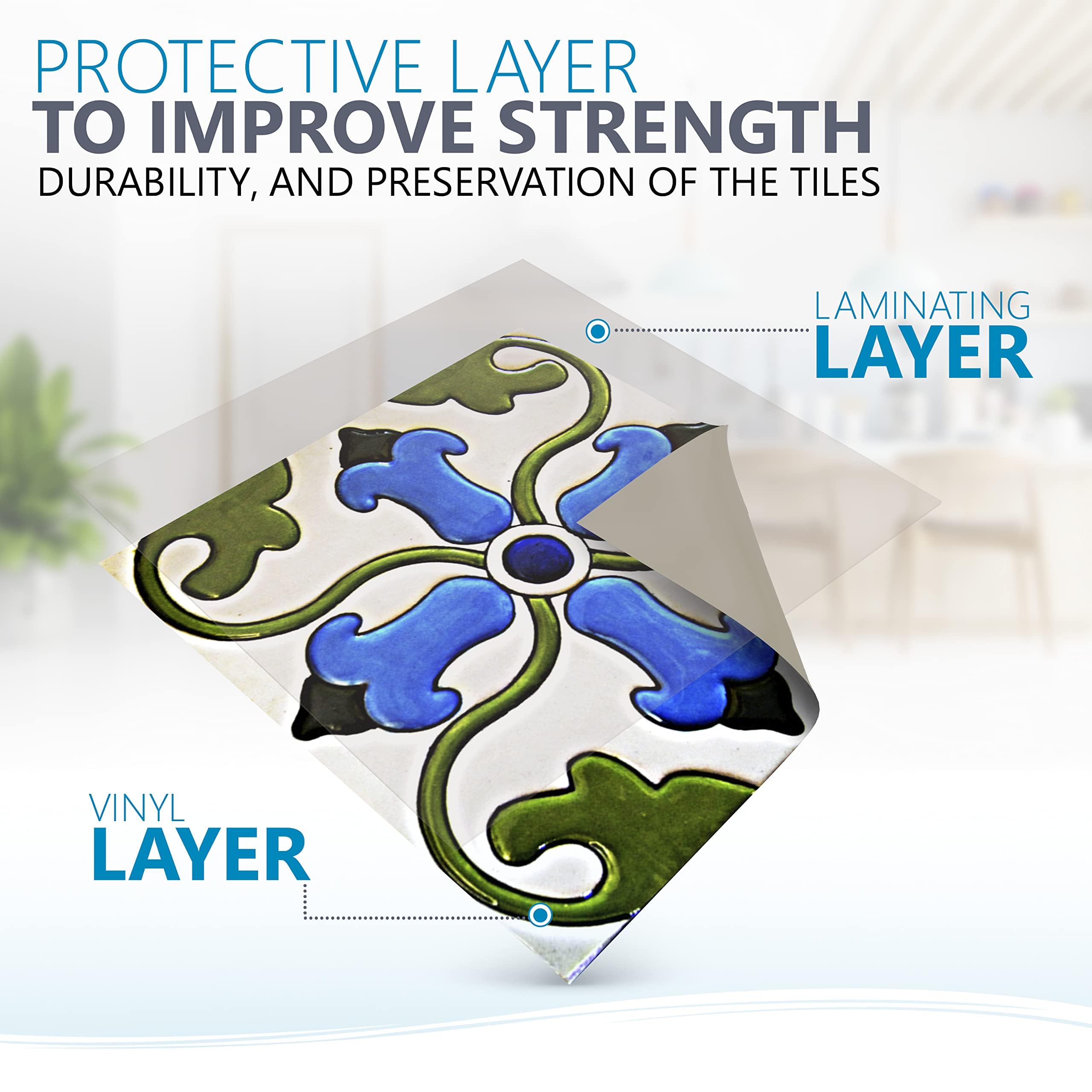 PROTECTIVE LAYER
TO IMPROVE STRENGTH
DURABILITY, AND PRESERVATION OF THE TILES

LAMINATING
LAYER

VINYL
LAYER